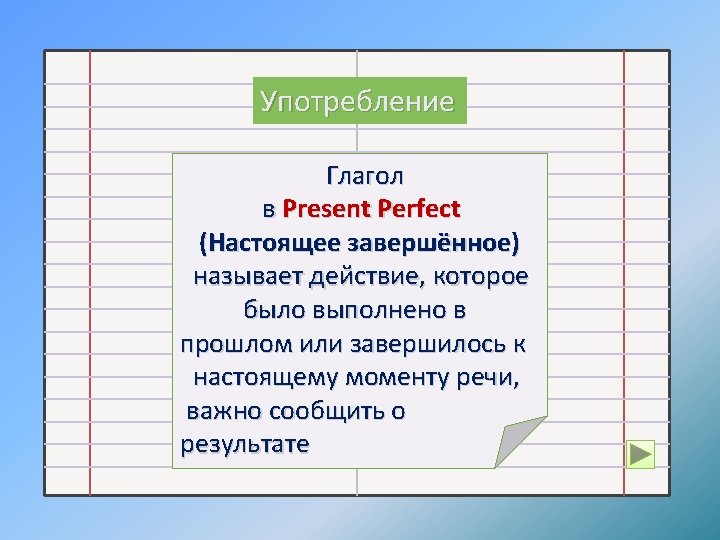 Употребление

Глагол в Present Perfect (Настоящее завершённое) называет действие, которое было выполнено в прошлом или завершилось к настоящему моменту речи, важно сообщить о результате